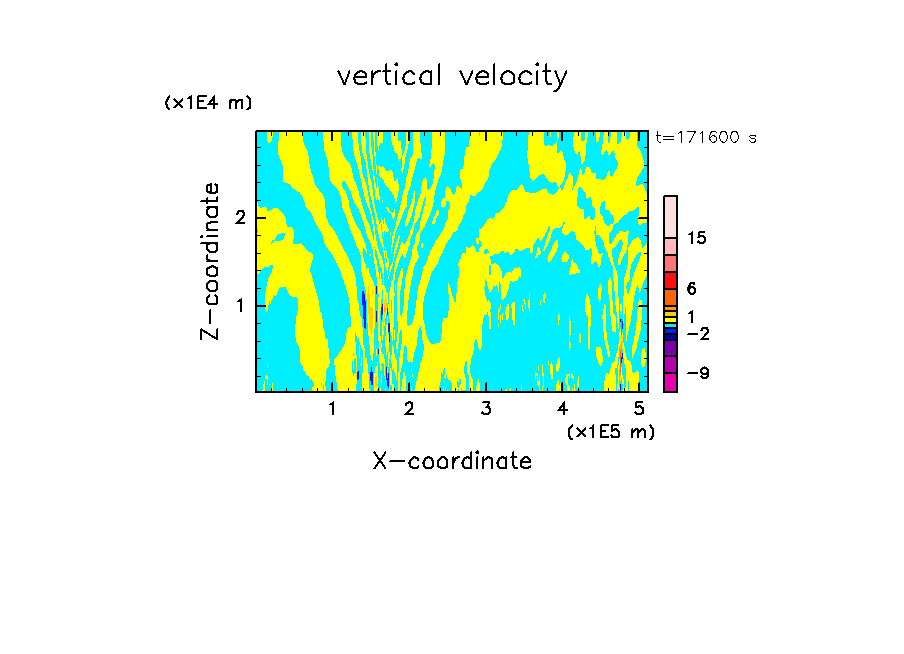 vertical velocity

(x1E4 m)

t=171600 s

Z-coordinate

2

1

15

6

1

−2

−9

1 2 3 4 5

(x1E5 m)

X-coordinate